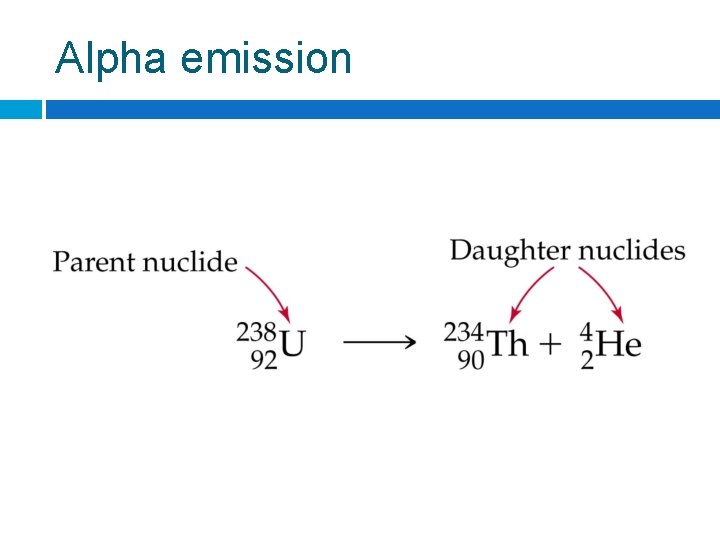 Alpha emission

Parent nuclide

Daughter nuclides

$^{238}_{92}U \longrightarrow ^{234}_{90}Th + ^{4}_{2}He$